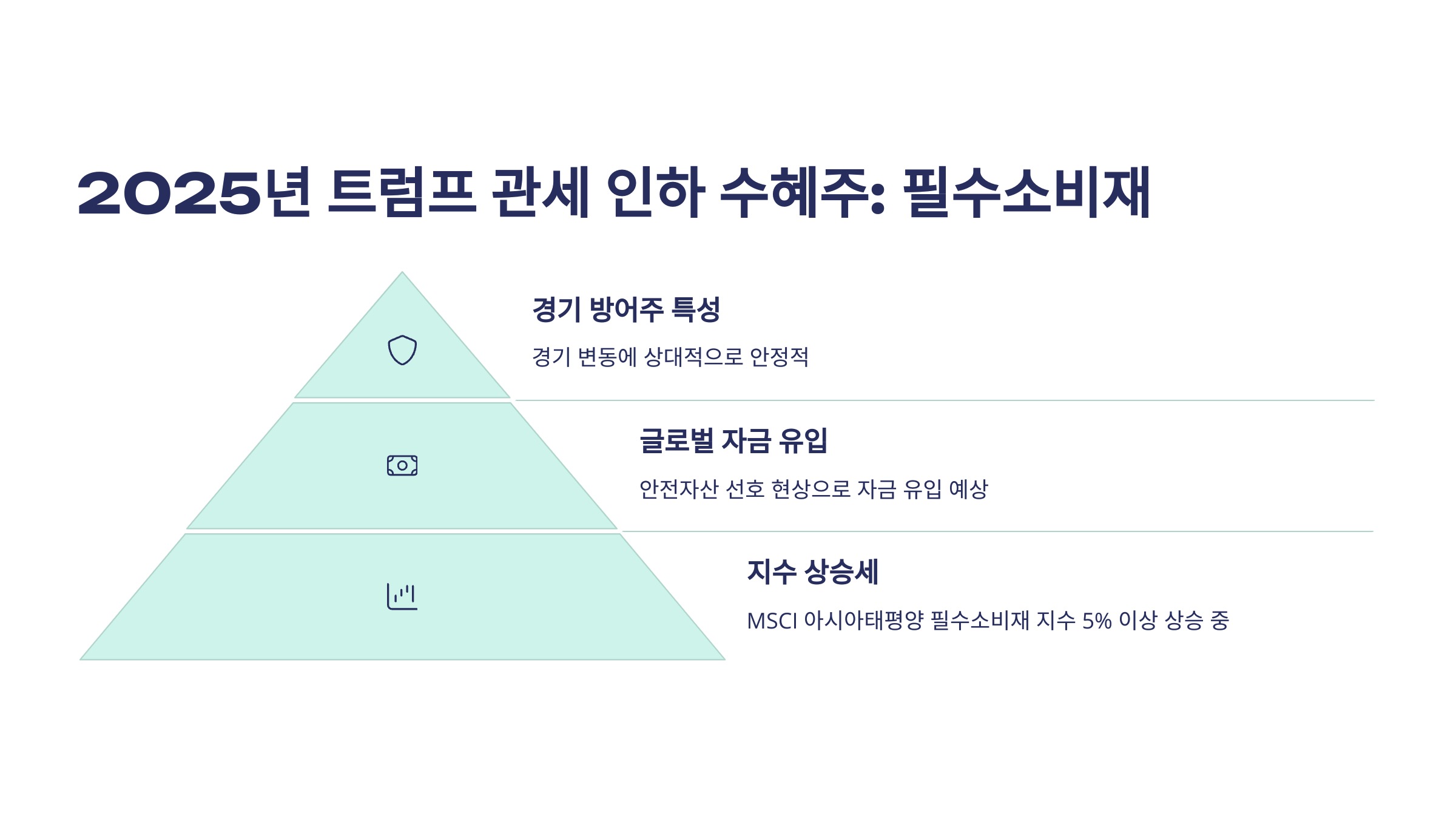 2025년 트럼프 관세 인하 수혜주: 필수소비재

경기 방어주 특성

경기 변동에 상대적으로 안정적

글로벌 자금 유입

안전자산 선호 현상으로 자금 유입 예상

지수 상승세

MSCI 아시아태평양 필수소비재 지수 5% 이상 상승 중